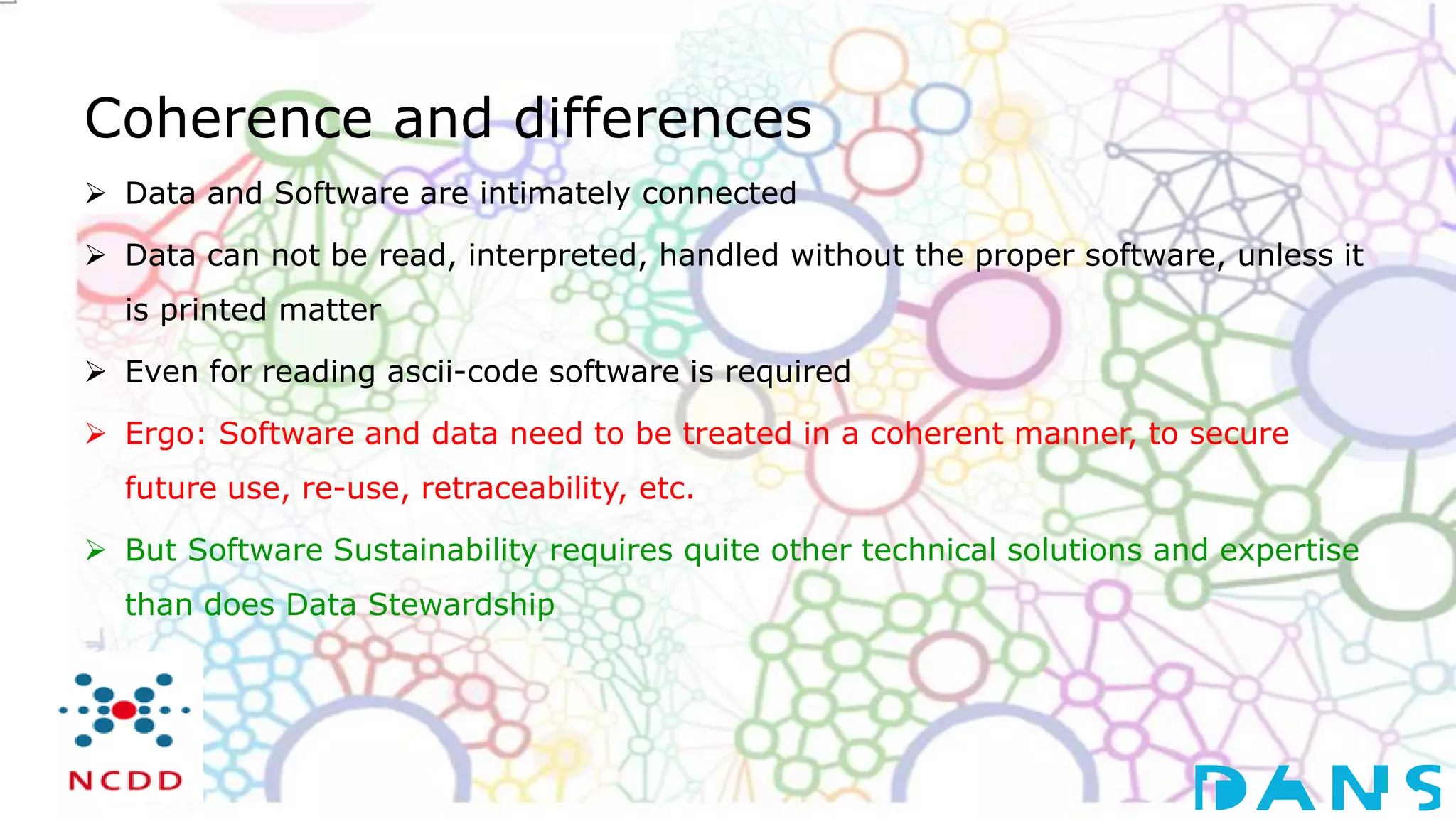 Coherence and differences

➢ Data and Software are intimately connected

➢ Data can not be read, interpreted, handled without the proper software, unless it is printed matter

➢ Even for reading ascii-code software is required

➢ Ergo: Software and data need to be treated in a coherent manner, to secure future use, re-use, retraceability, etc.

➢ But Software Sustainability requires quite other technical solutions and expertise than does Data Stewardship

NCDD

DANS